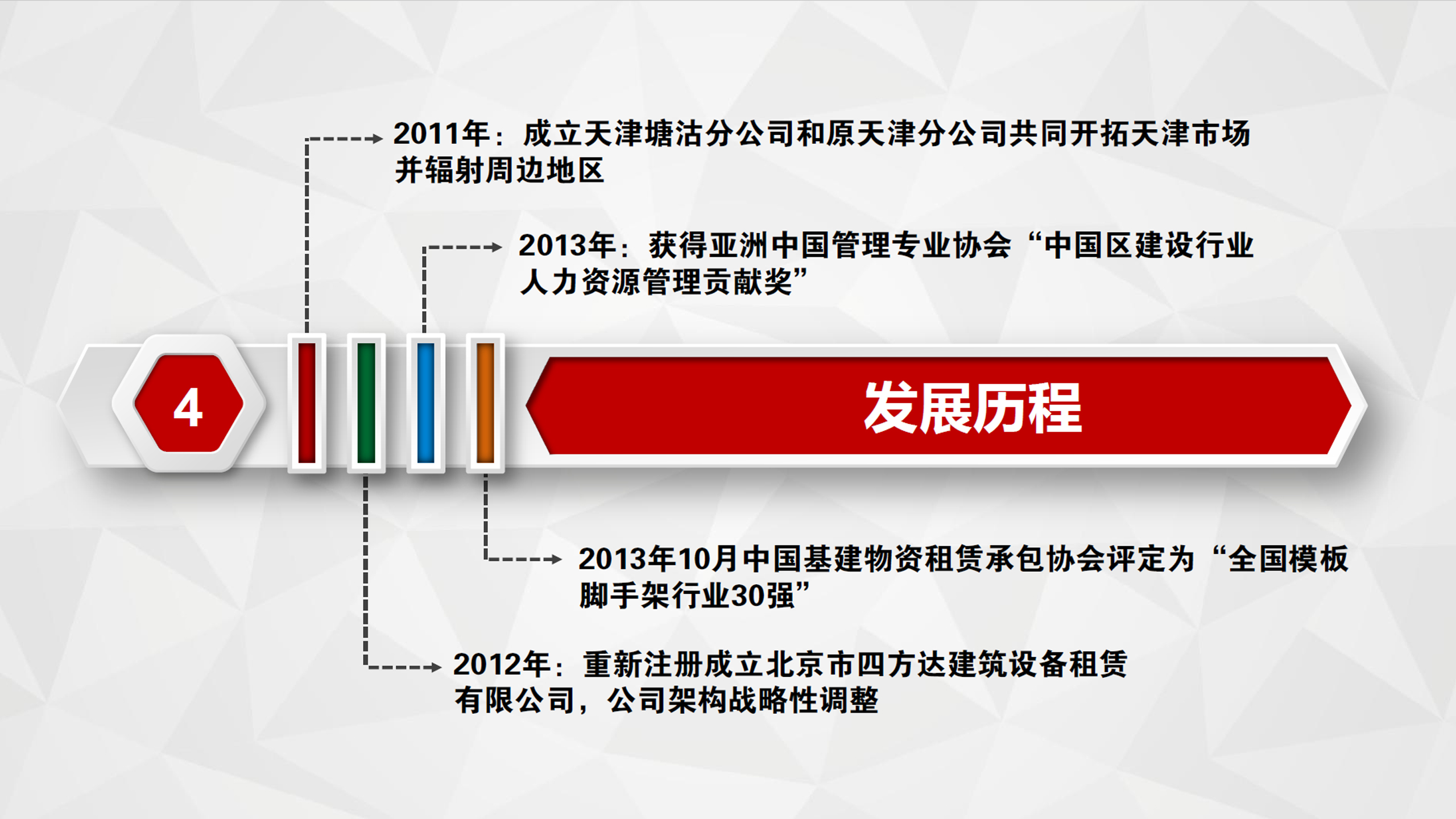 2011年：成立天津塘沽分公司和原天津分公司共同开拓天津市场并辐射周边地区

2013年：获得亚洲中国管理专业协会“中国区建设行业人力资源管理贡献奖”

4

发展历程

2013年10月中国基建物资租赁承包协会评定为“全国模板脚手架行业30强”

2012年：重新注册成立北京市四方达建筑设备租赁有限公司，公司架构战略性调整